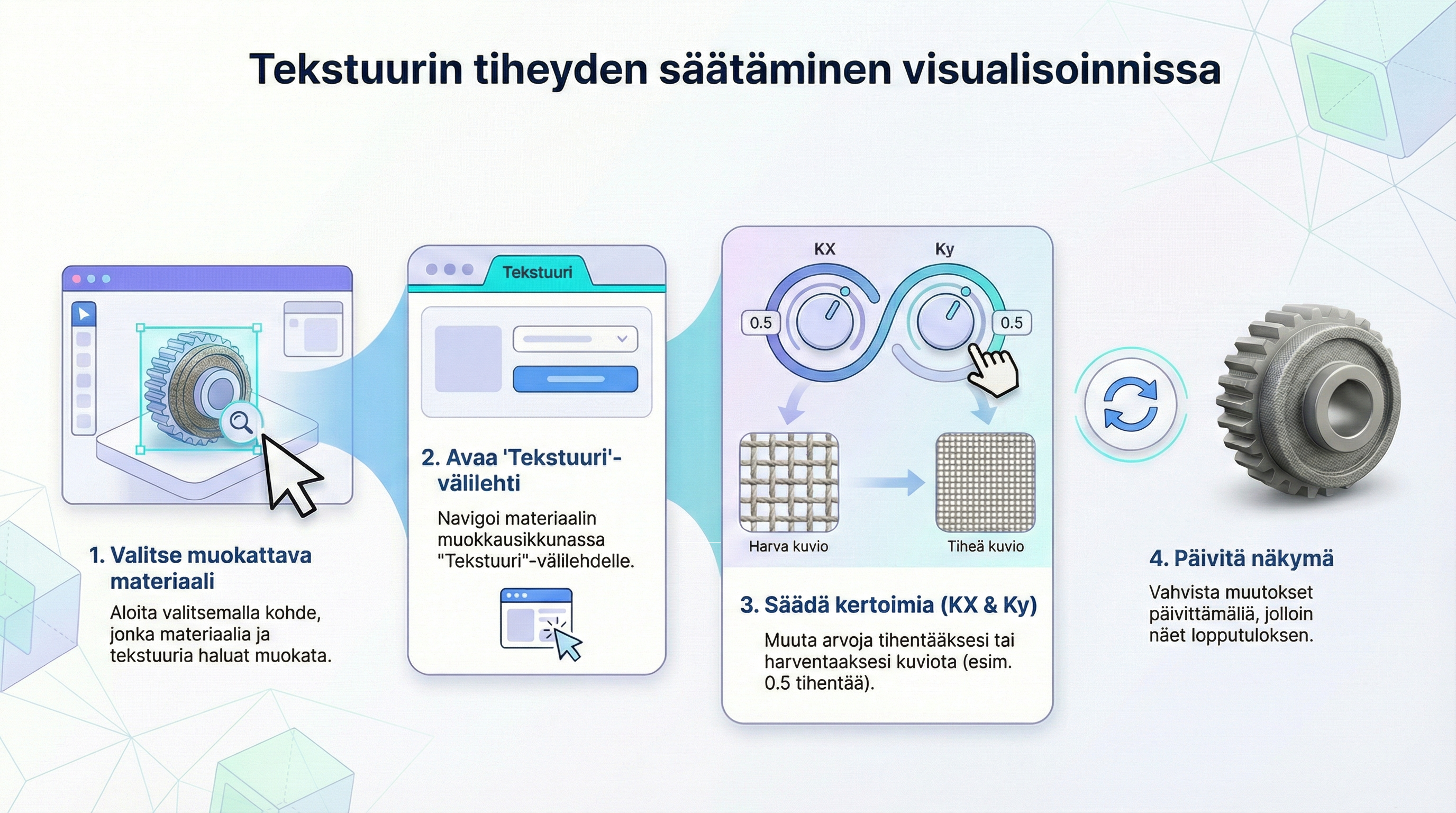 Tekstuurin tiheyden säätäminen visualisoinnissa

1. Valitse muokattava materiaali

Aloita valitsemalla kohde, jonka materiaalia ja tekstuuria haluat muokata.

Tekstuuri

2. Avaa 'Tekstuuri'-välilehti

Navigoi materiaalin muokkausikkunassa "Tekstuuri"-välilehdelle.

KX

Ky

0.5

0.5

Harva kuvio

Tiheä kuvio

3. Säädä kertoimia (KX & Ky)

Muuta arvoja tihentääksesi tai harventaaksesi kuviota (esim. 0.5 tihentää).

4. Päivitä näkymä

Vahvista muutokset päivittämäliä, jolloin näet lopputuloksen.